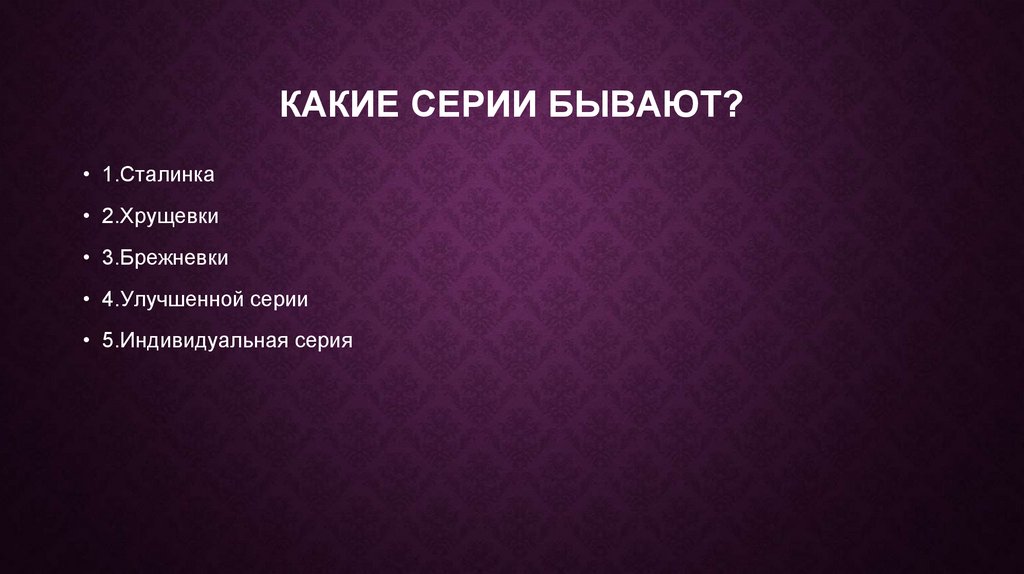 КАКИЕ СЕРИИ БЫВАЮТ?

• 1.Сталинка
• 2.Хрущевки
• 3.Брежневки
• 4.Улучшенной серии
• 5.Индивидуальная серия